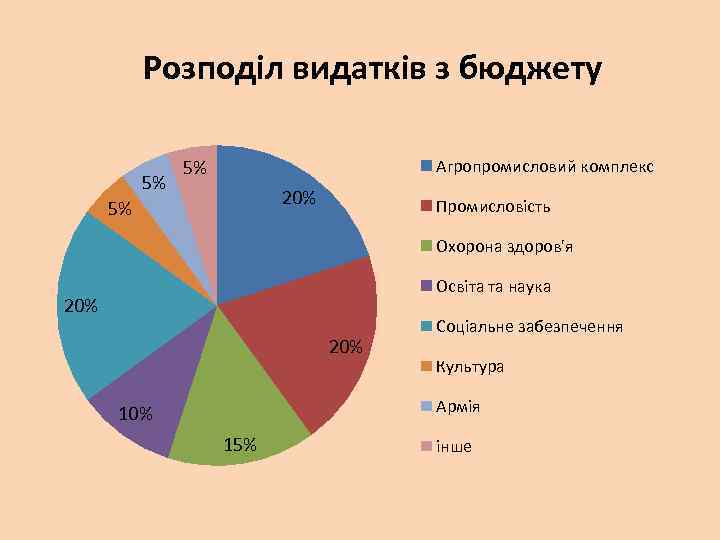 Розподіл видатків з бюджету

20%
20%
15%
10%
20%
5%
5%
5%

Агропромисловий комплекс
Промисловість
Охорона здоров'я
Освіта та наука
Соціальне забезпечення
Культура
Армія
інше